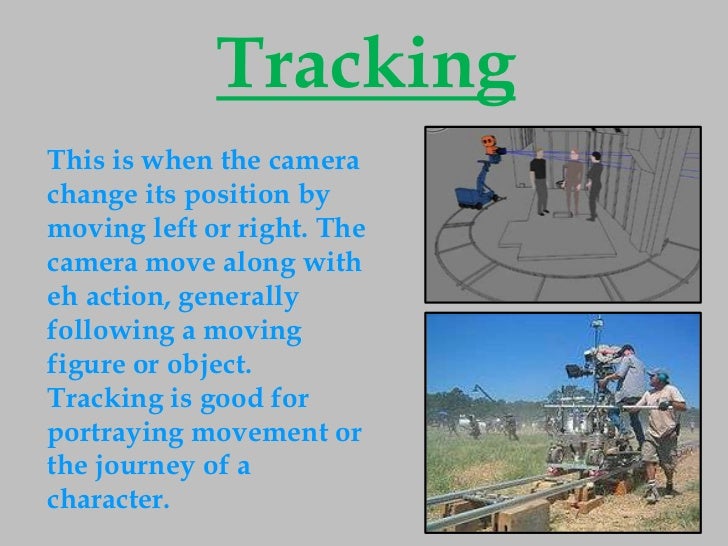 Tracking

This is when the camera change its position by moving left or right. The camera move along with eh action, generally following a moving figure or object. Tracking is good for portraying movement or the journey of a character.